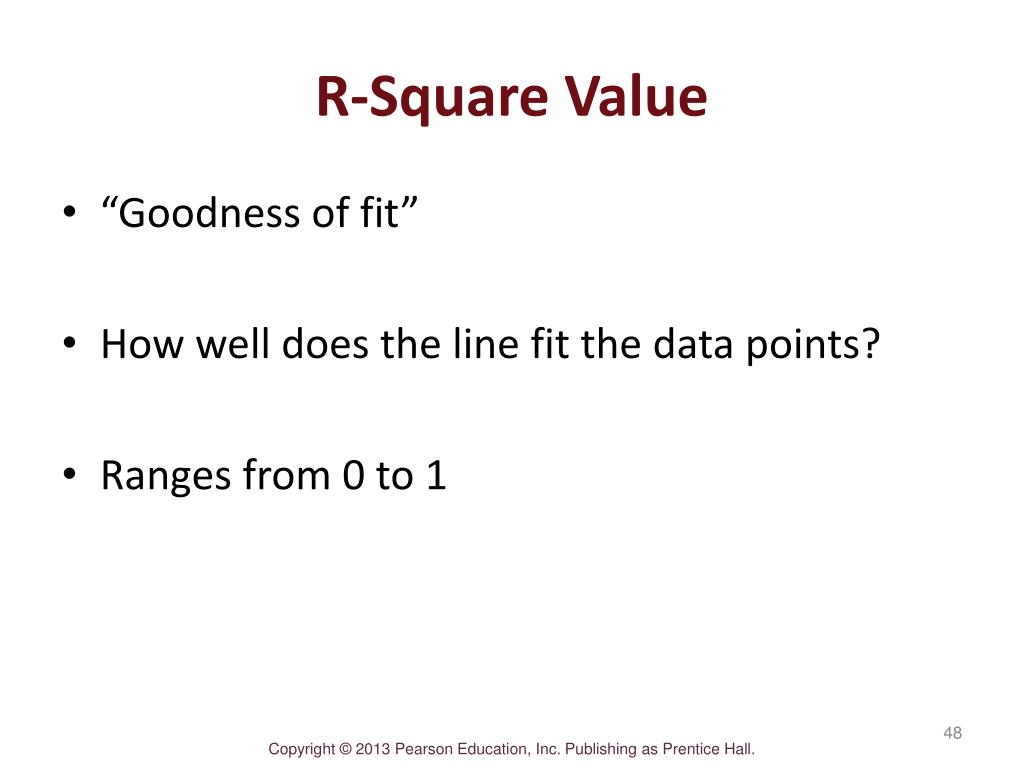 R-Square Value

• “Goodness of fit”

• How well does the line fit the data points?

• Ranges from 0 to 1

48

Copyright © 2013 Pearson Education, Inc. Publishing as Prentice Hall.